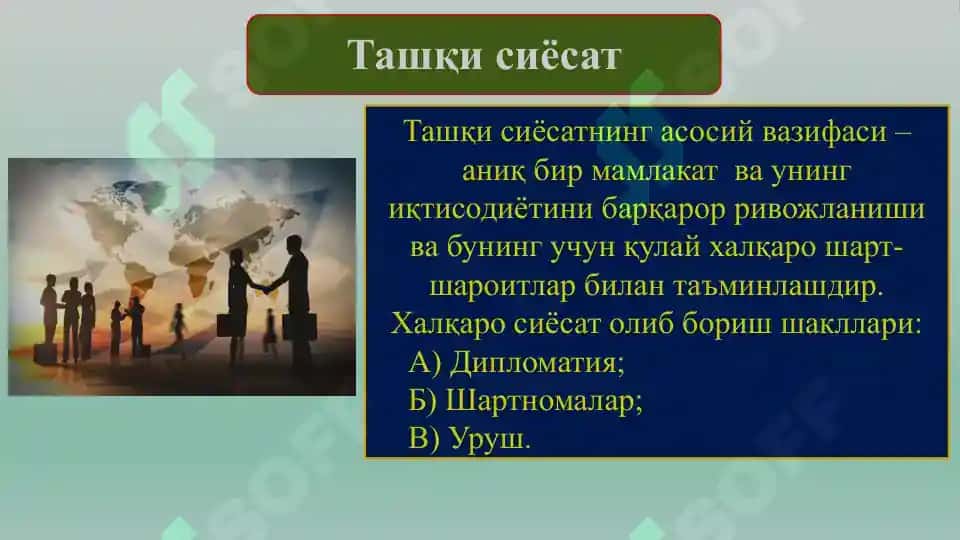 Ташқи сиёсат

Ташқи сиёсатнинг асосий вазифаси – аниқ бир мамлакат ва унинг иқтисодиётини барқарор ривожланиши ва бунинг учун қулай халқаро шарт-шароитлар билан таъминлашдир.
Халқаро сиёсат олиб бориш шакллари:
А) Дипломатия;
Б) Шартномалар;
В) Уруш.

SOFF
SOFF